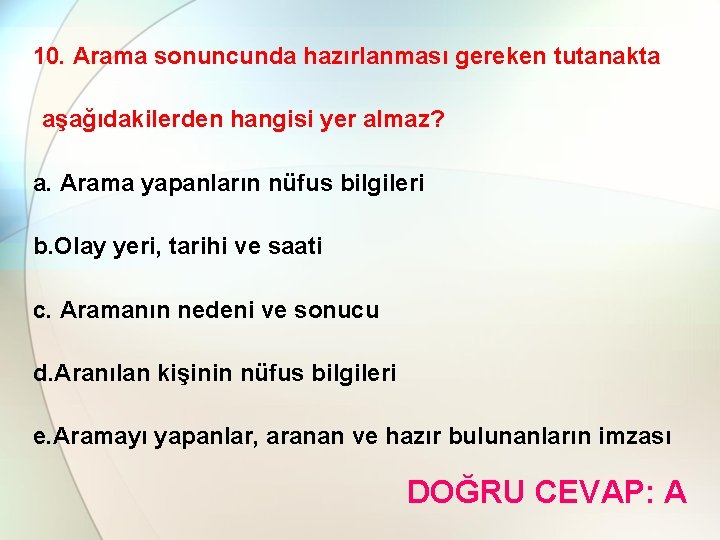 10. Arama sonuncunda hazırlanması gereken tutanakta aşağıdakilerden hangisi yer almaz?

a. Arama yapanların nüfus bilgileri

b.Olay yeri, tarihi ve saati

c. Aramanın nedeni ve sonucu

d.Aranılan kişinin nüfus bilgileri

e.Aramayı yapanlar, aranan ve hazır bulunanların imzası

DOĞRU CEVAP: A